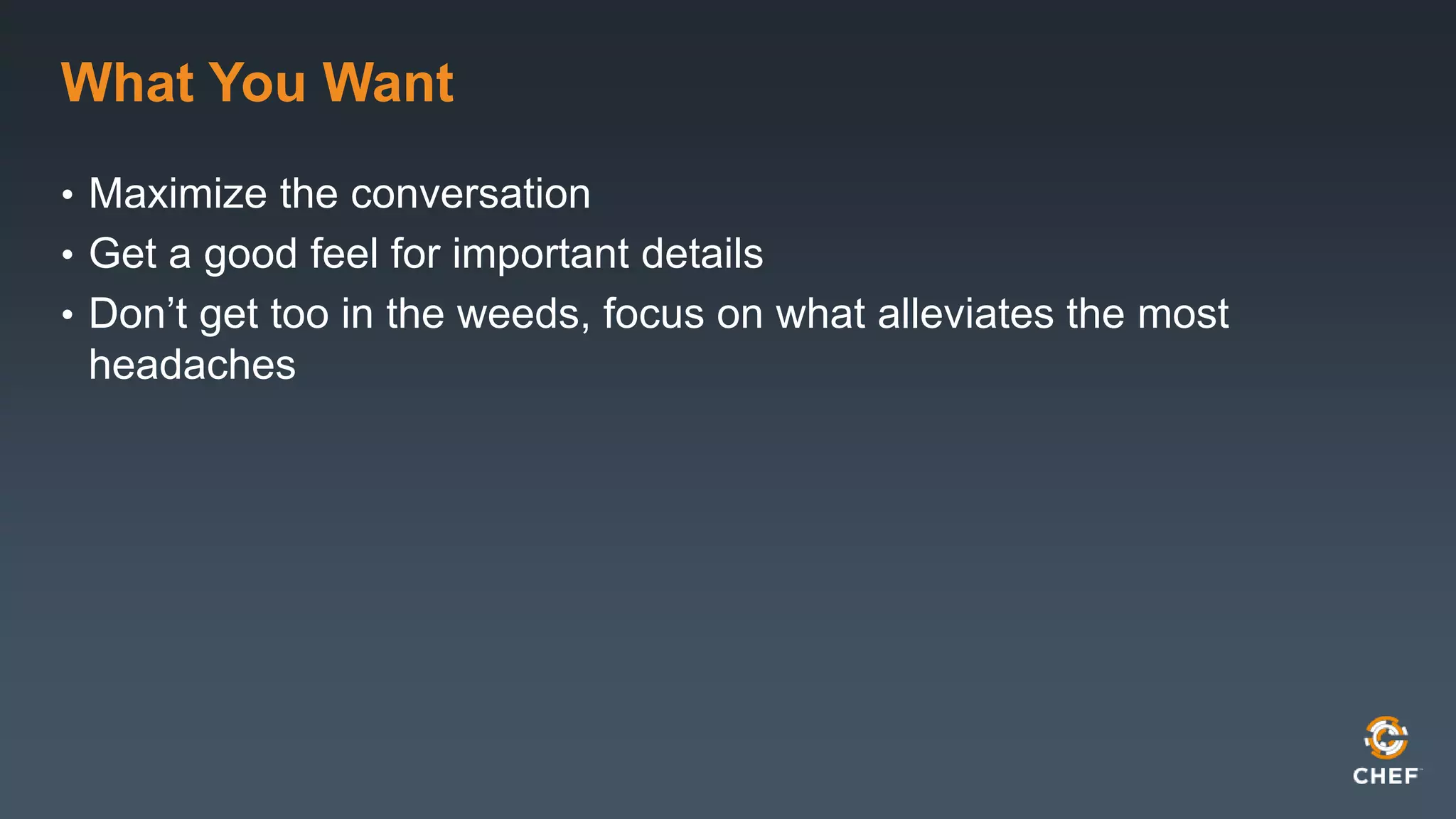 What You Want

• Maximize the conversation
• Get a good feel for important details
• Don’t get too in the weeds, focus on what alleviates the most headaches

CHEF